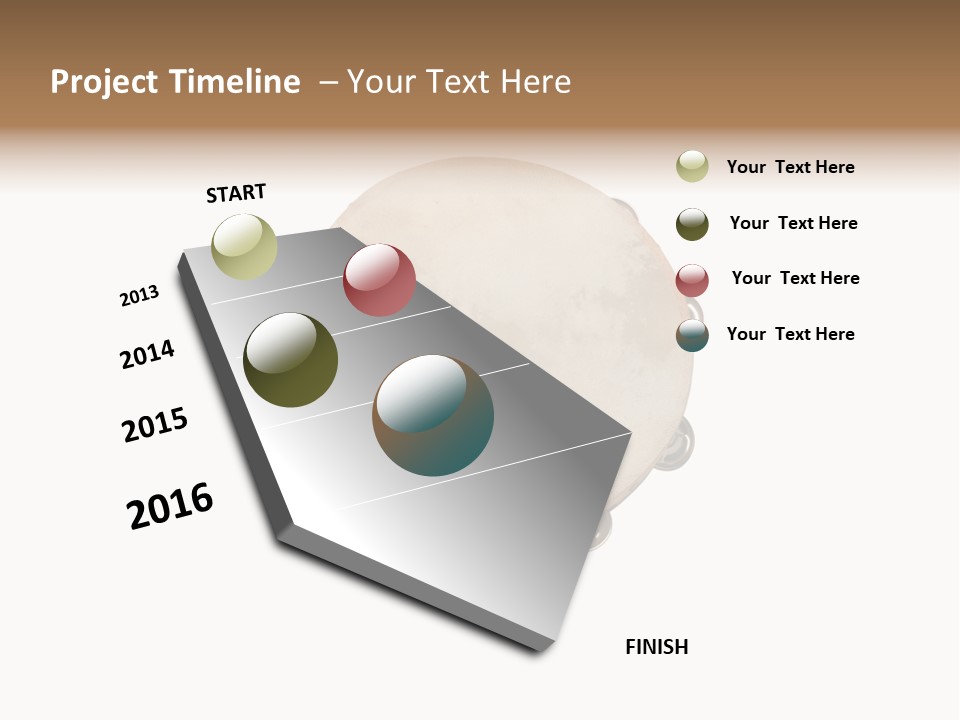 Project Timeline – Your Text Here

START

2013

2014

2015

2016

FINISH

Your Text Here

Your Text Here

Your Text Here

Your Text Here